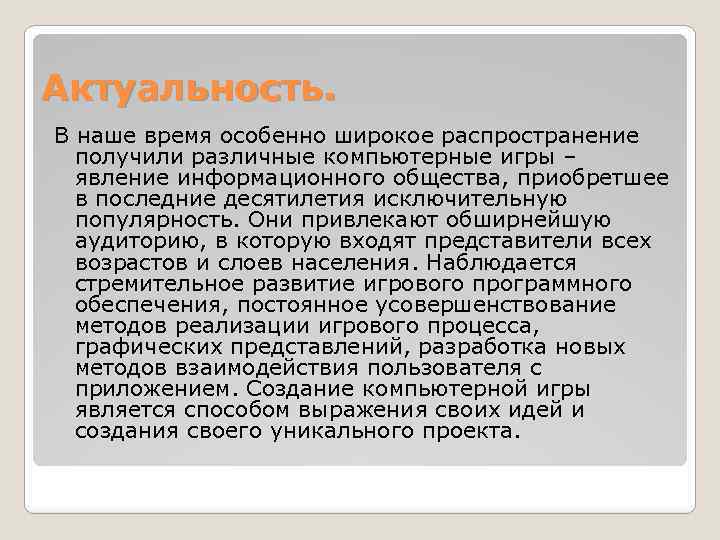 Актуальность.

В наше время особенно широкое распространение получили различные компьютерные игры – явление информационного общества, приобретшее в последние десятилетия исключительную популярность. Они привлекают обширнейшую аудиторию, в которую входят представители всех возрастов и слоев населения. Наблюдается стремительное развитие игрового программного обеспечения, постоянное усовершенствование методов реализации игрового процесса, графических представлений, разработка новых методов взаимодействия пользователя с приложением. Создание компьютерной игры является способом выражения своих идей и создания своего уникального проекта.